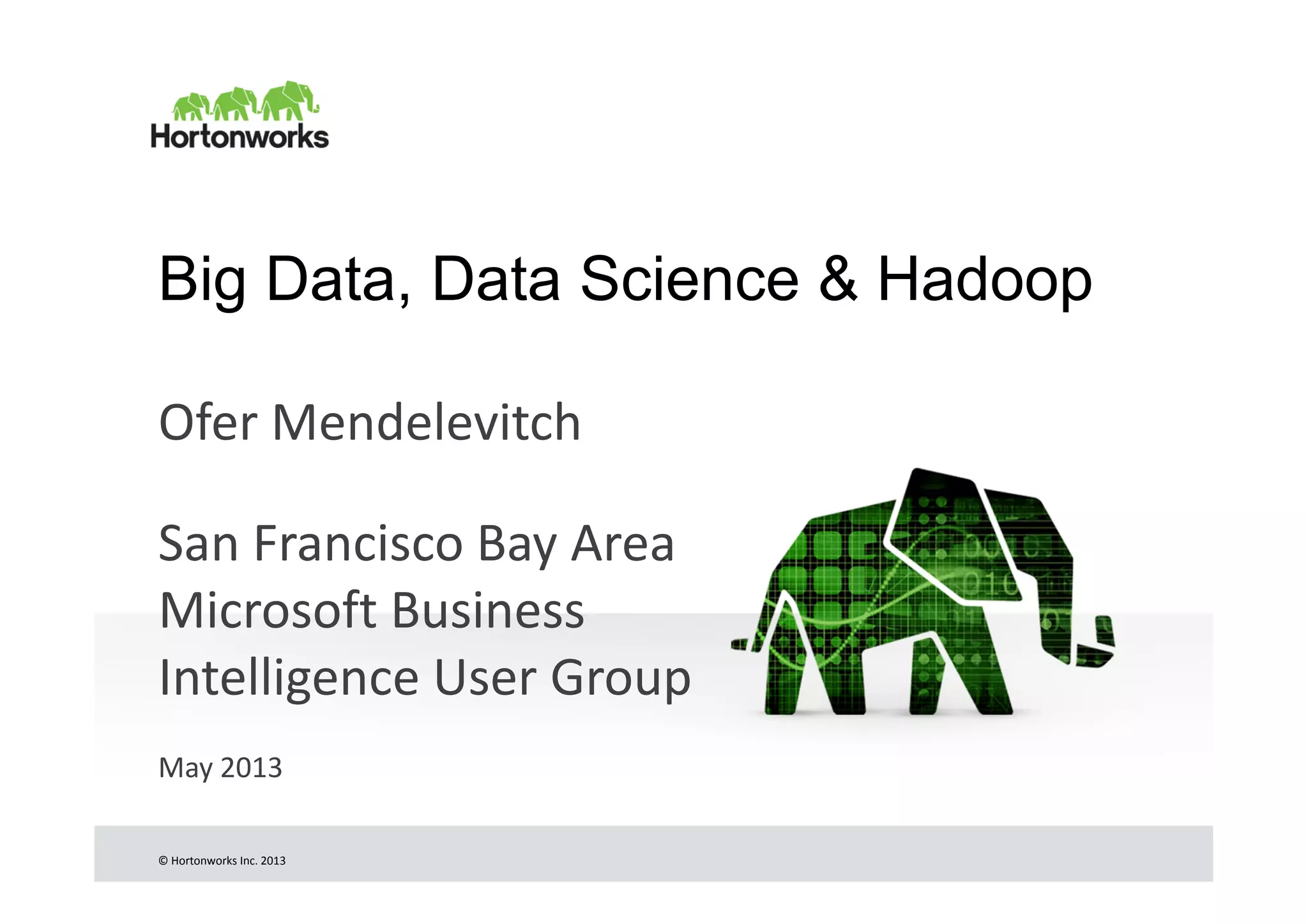 Hortonworks

Big Data, Data Science & Hadoop

Ofer Mendelevitch

San Francisco Bay Area Microsoft Business Intelligence User Group

May 2013

© Hortonworks Inc. 2013